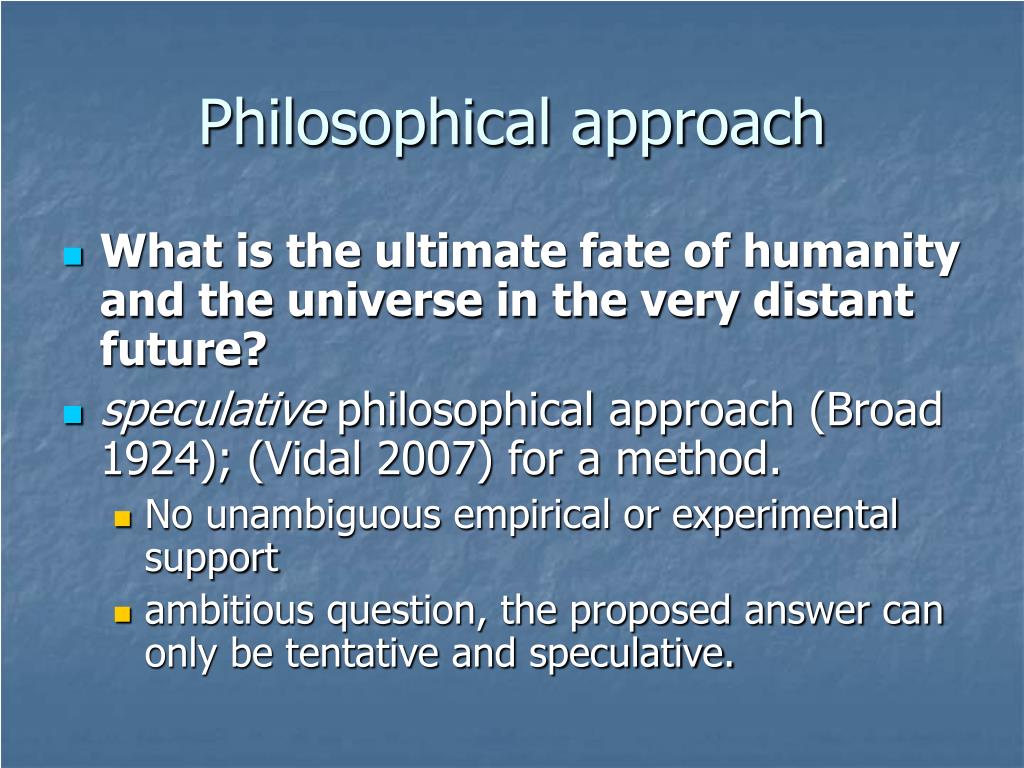 Philosophical approach

What is the ultimate fate of humanity and the universe in the very distant future?

speculative philosophical approach (Broad 1924); (Vidal 2007) for a method.

No unambiguous empirical or experimental support

ambitious question, the proposed answer can only be tentative and speculative.